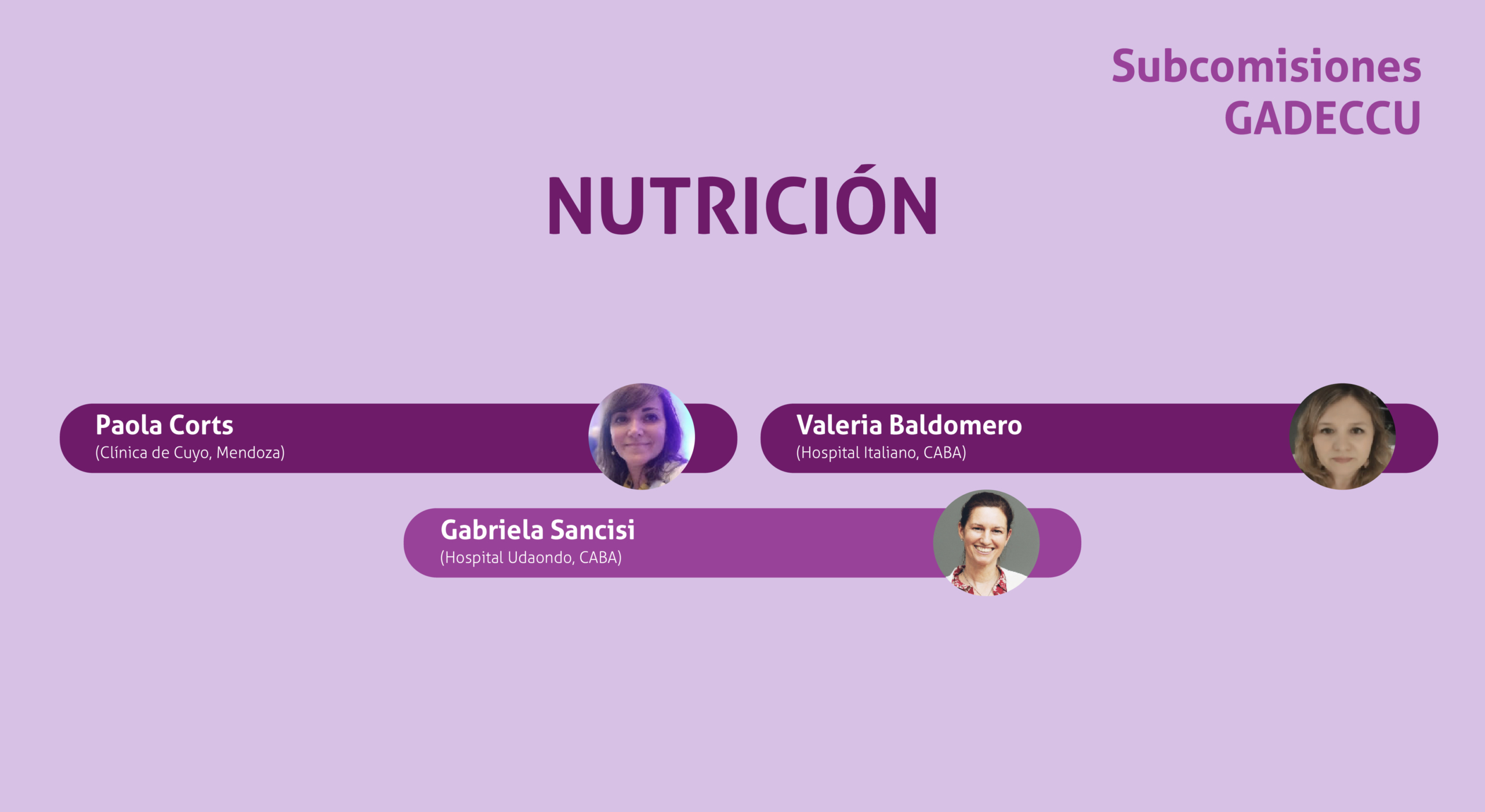 Subcomisiones
GADECCU

NUTRICIÓN

Paola Corts
(Clínica de Cuyo, Mendoza)

Valeria Baldomero
(Hospital Italiano, CABA)

Gabriela Sancisi
(Hospital Udaondo, CABA)